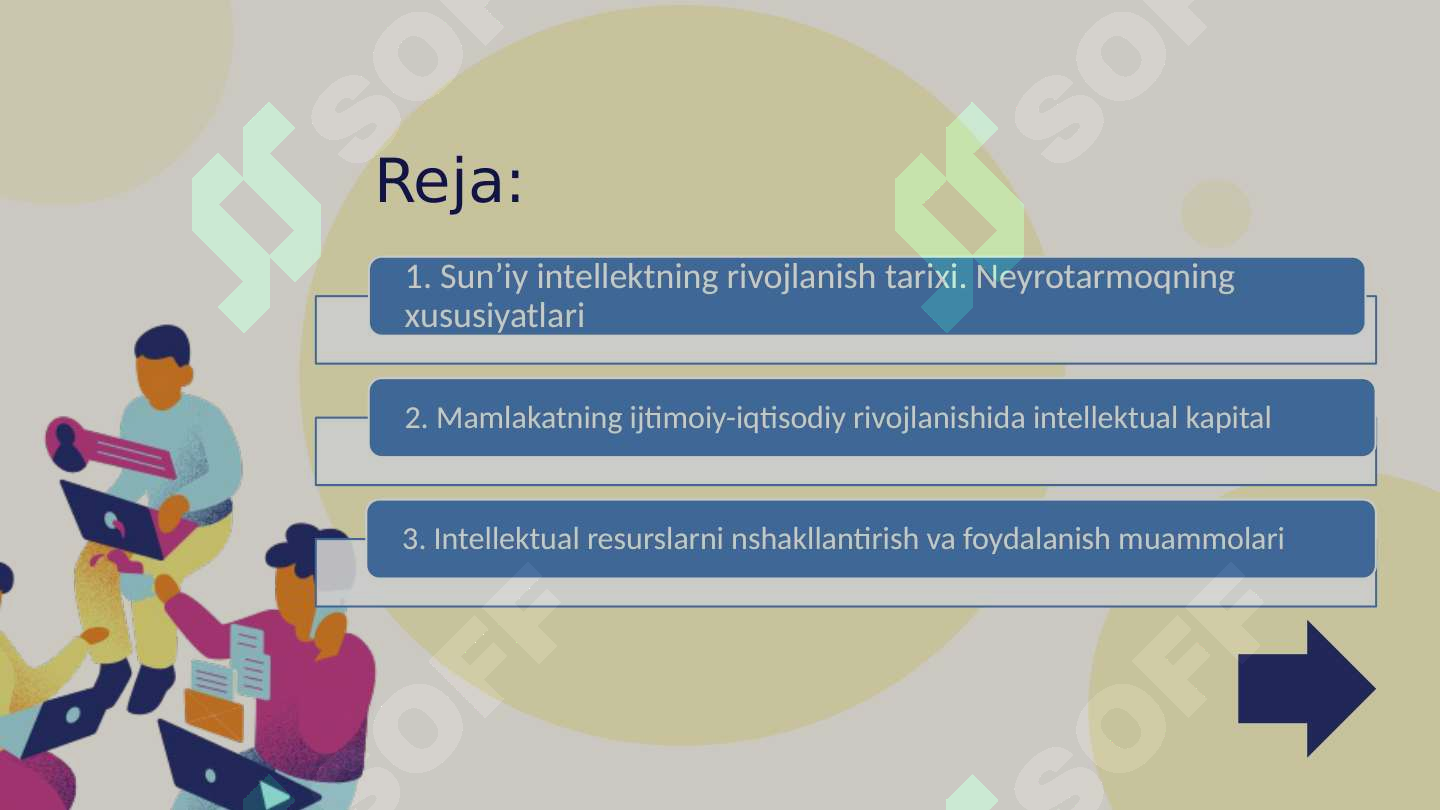 Reja:

1. Sun’iy intellektning rivojlanish tarixi. Neyrotarmoqning xususiyatlari

2. Mamlakatning ijtimoiy-iqtisodiy rivojlanishida intellektual kapital

3. Intellektual resurslarni nshakllantirish va foydalanish muammolari

SOFF SOFF SOFF SOFF